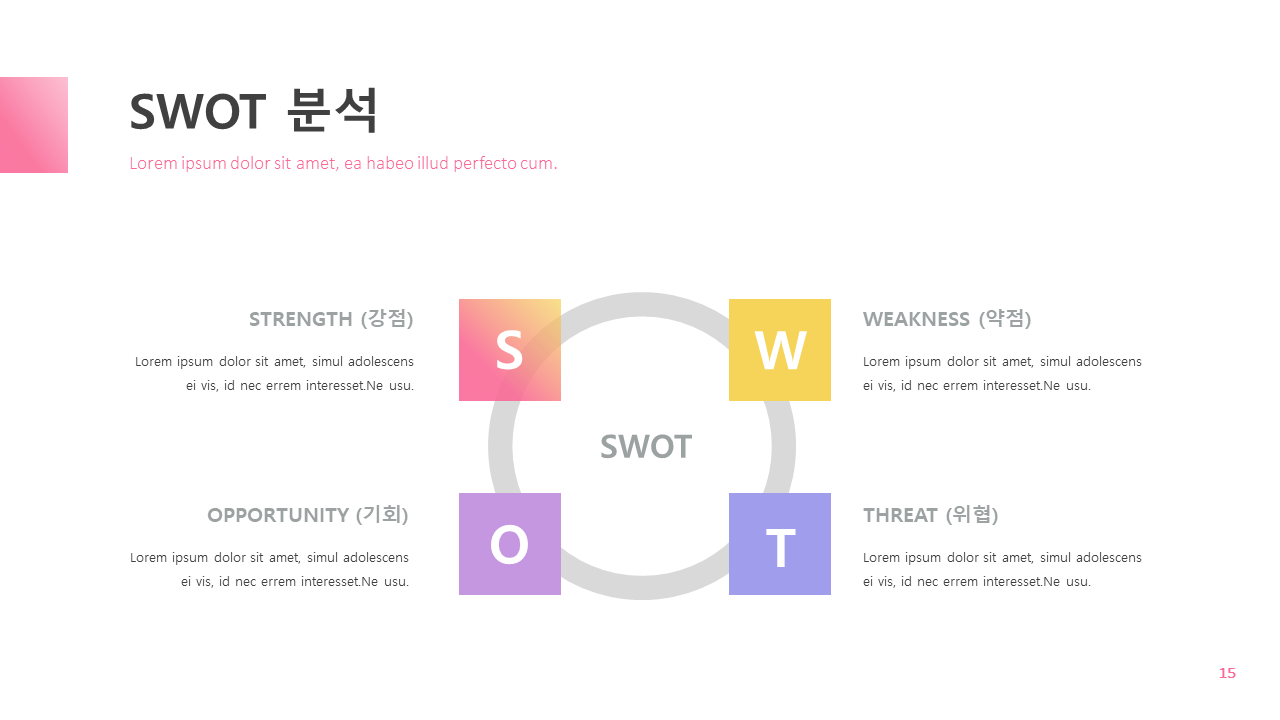 SWOT 분석

Lorem ipsum dolor sit amet, ea habeo illud perfecto cum.

STRENGTH (강점)

Lorem ipsum dolor sit amet, simul adolescens ei vis, id nec errem interesset.Ne usu.

S

W

WEAKNESS (약점)

Lorem ipsum dolor sit amet, simul adolescens ei vis, id nec errem interesset.Ne usu.

SWOT

OPPORTUNITY (기회)

Lorem ipsum dolor sit amet, simul adolescens ei vis, id nec errem interesset.Ne usu.

O

T

THREAT (위협)

Lorem ipsum dolor sit amet, simul adolescens ei vis, id nec errem interesset.Ne usu.

15